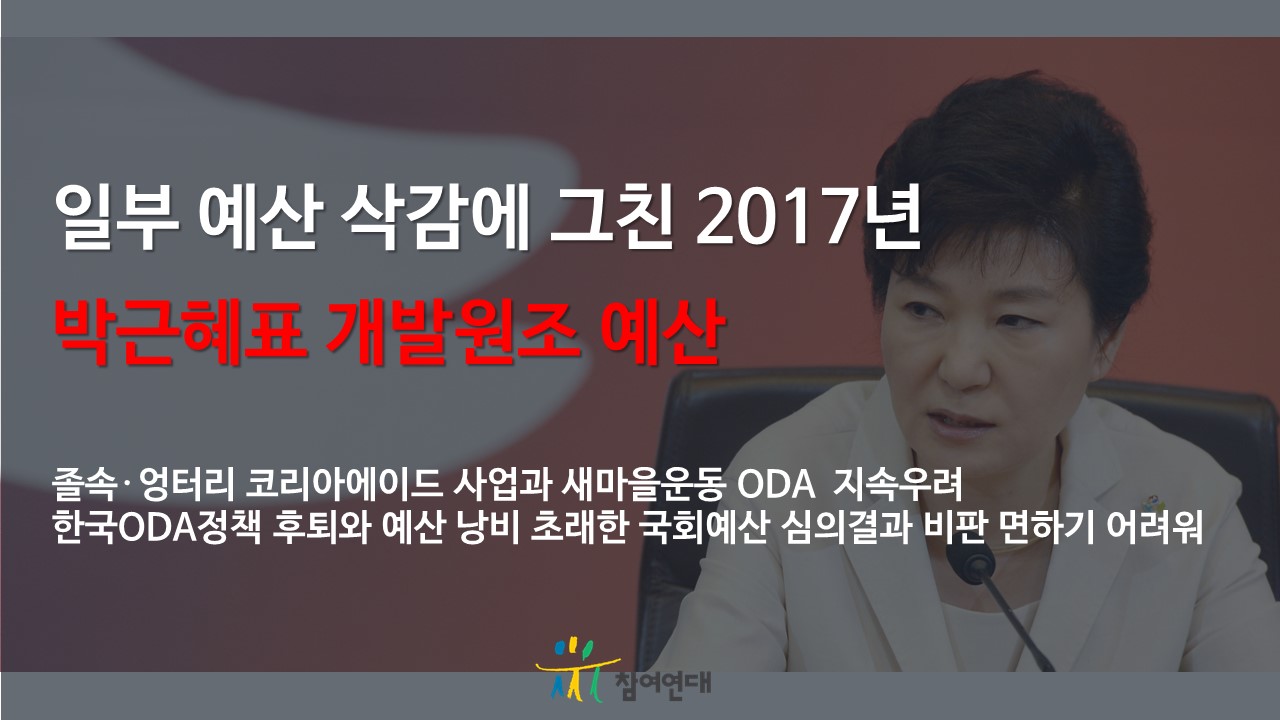 일부 예산 삭감에 그친 2017년

박근혜표 개발원조 예산

졸속·엉터리 코리아에이드 사업과 새마을운동 ODA 지속우려
한국ODA정책 후퇴와 예산 낭비 초래한 국회예산 심의결과 비판 면하기 어려워

참여연대